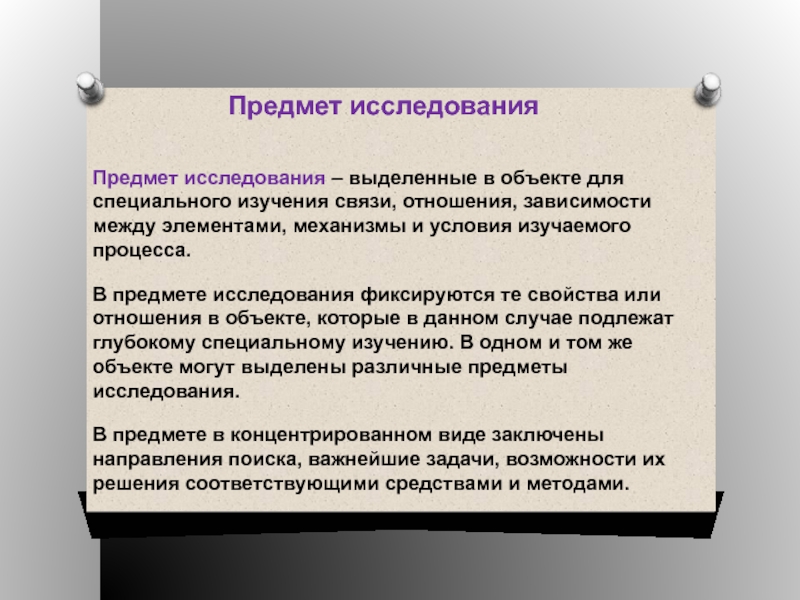 Предмет исследования

Предмет исследования – выделенные в объекте для специального изучения связи, отношения, зависимости между элементами, механизмы и условия изучаемого процесса.

В предмете исследования фиксируются те свойства или отношения в объекте, которые в данном случае подлежат глубокому специальному изучению. В одном и том же объекте могут выделены различные предметы исследования.

В предмете в концентрированном виде заключены направления поиска, важнейшие задачи, возможности их решения соответствующими средствами и методами.